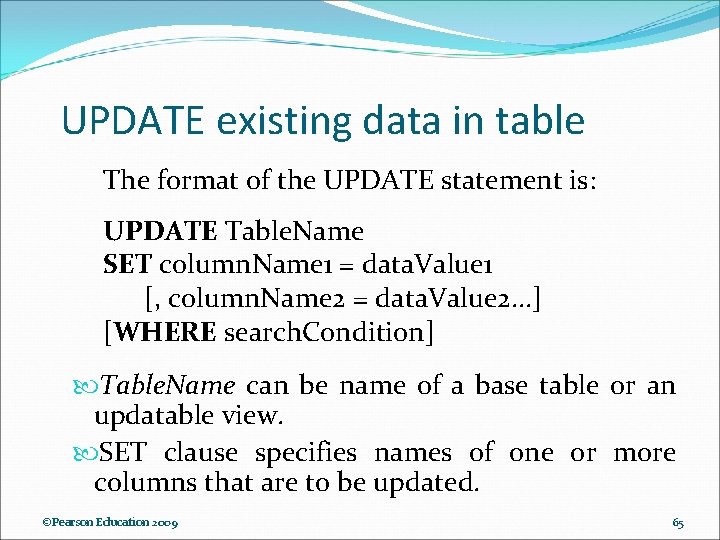 UPDATE existing data in table

The format of the UPDATE statement is:

UPDATE TableName
SET columnName1 = dataValue1
[, columnName2 = dataValue2...]
[WHERE searchCondition]

TableName can be name of a base table or an updatable view.

SET clause specifies names of one or more columns that are to be updated.

©Pearson Education 2009

65